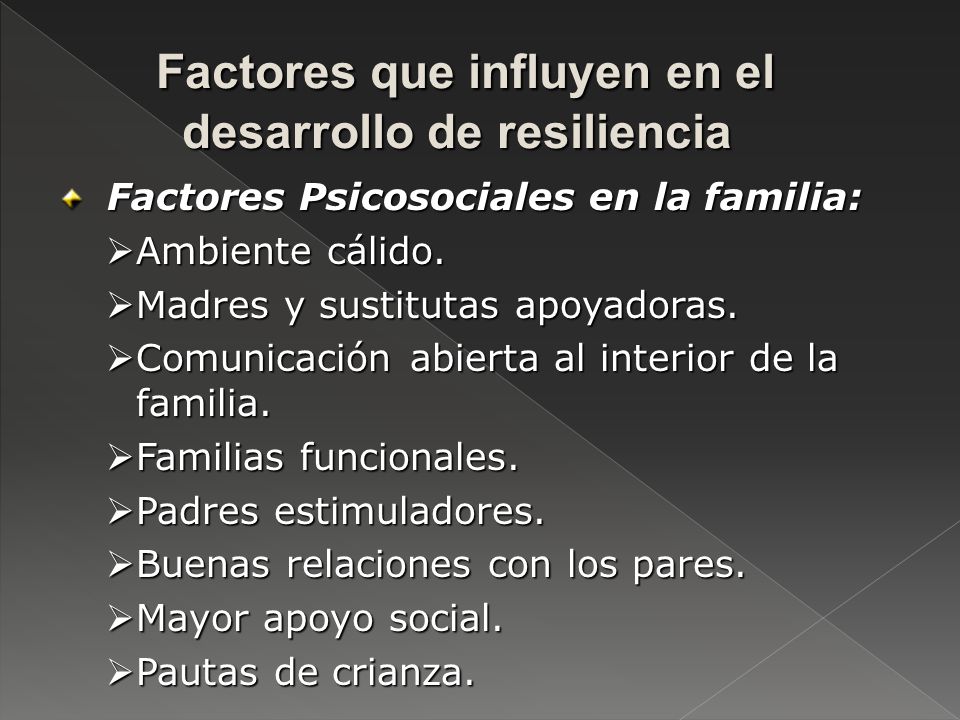 Factores que influyen en el desarrollo de resiliencia

Factores Psicosociales en la familia:

➢Ambiente cálido.

➢Madres y sustitutas apoyadoras.

➢Comunicación abierta al interior de la familia.

➢Familias funcionales.

➢Padres estimuladores.

➢Buenas relaciones con los pares.

➢Mayor apoyo social.

➢Pautas de crianza.